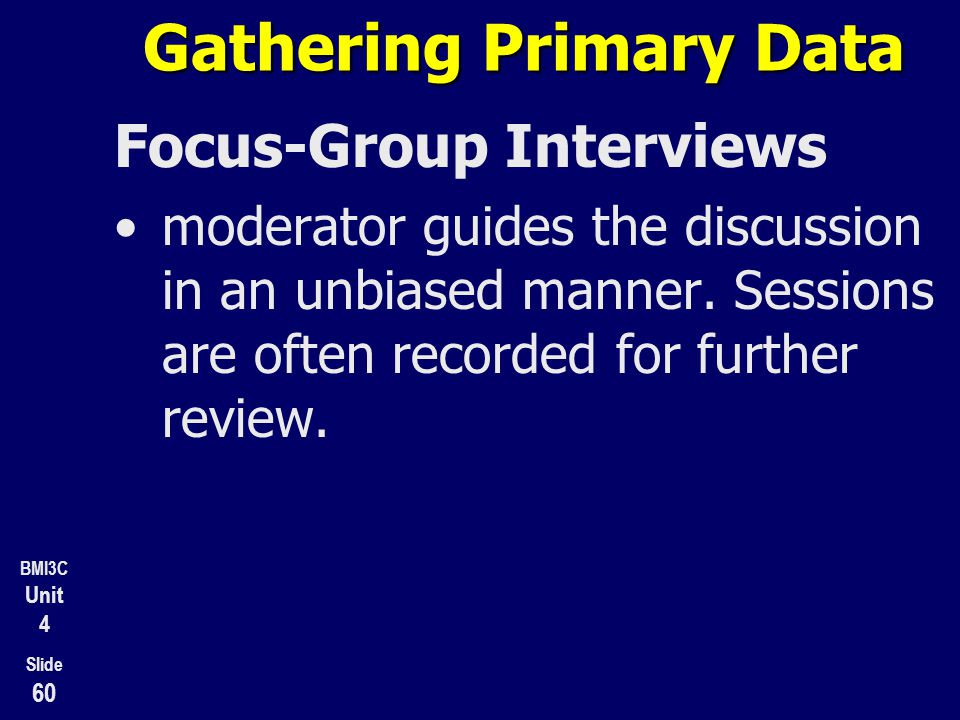 Gathering Primary Data

Focus-Group Interviews

• moderator guides the discussion in an unbiased manner. Sessions are often recorded for further review.

BMI3C
Unit
4
Slide
60